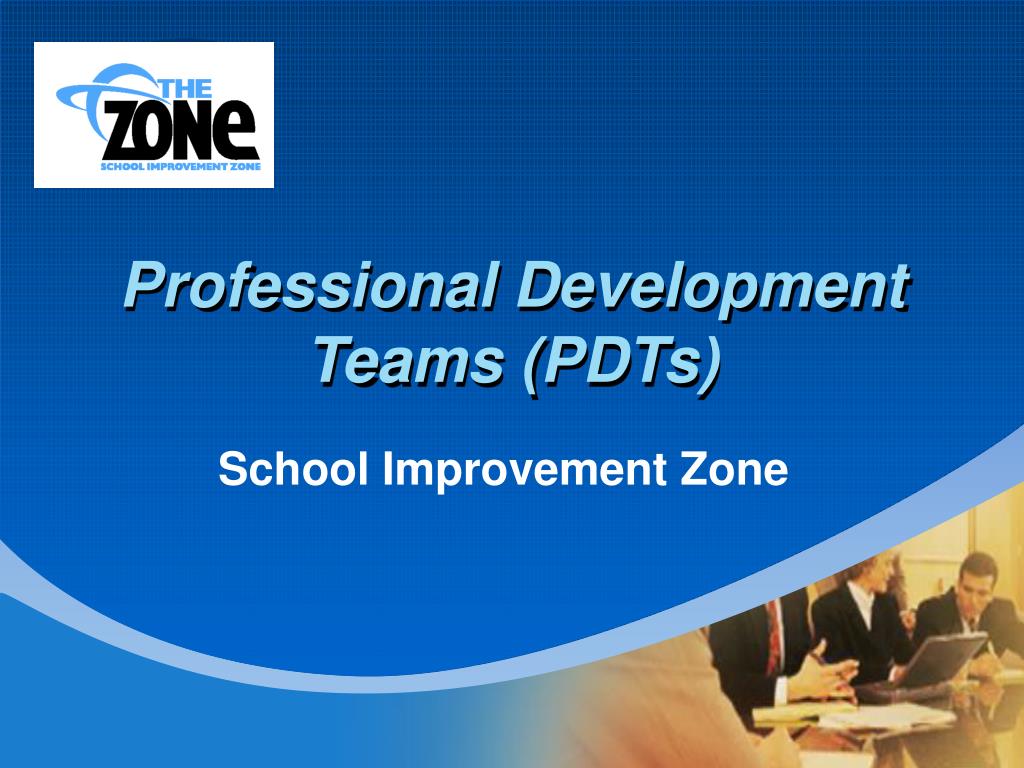 THE
ZONE
SCHOOL IMPROVEMENT ZONE

Professional Development Teams (PDTs)

School Improvement Zone